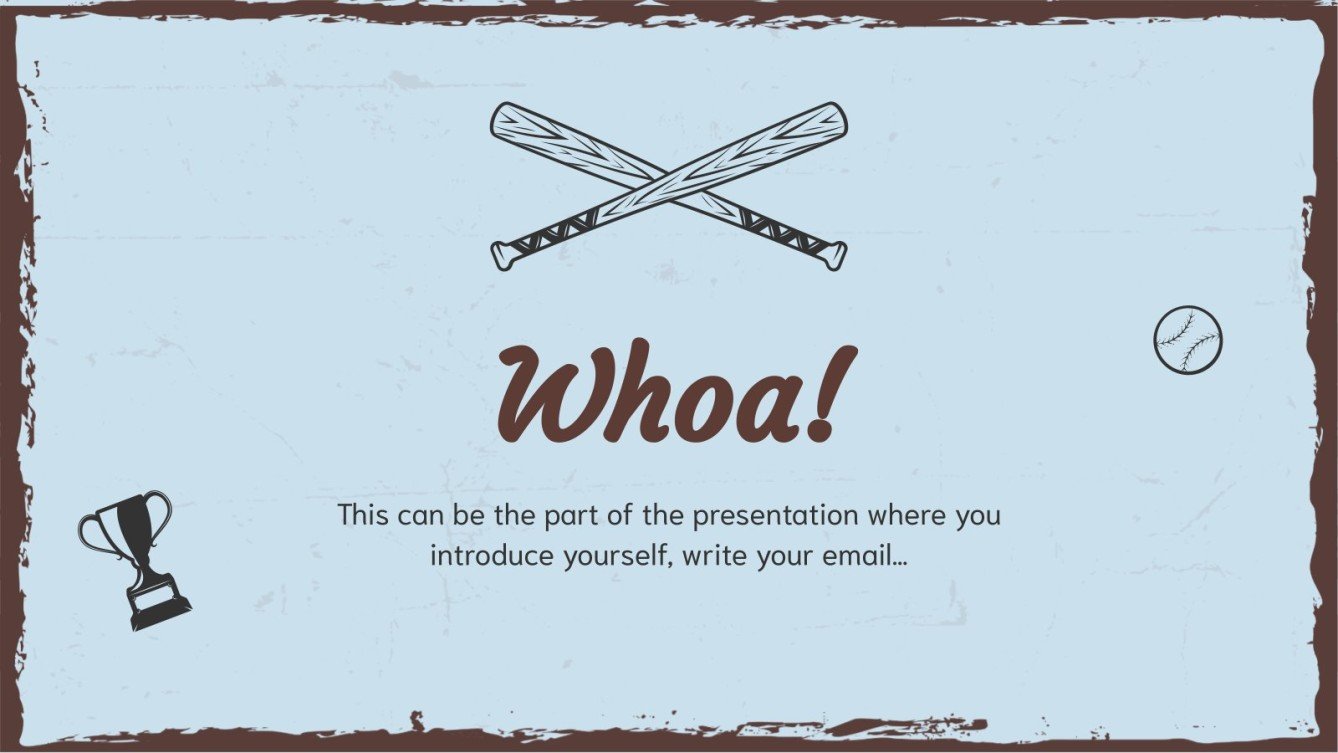 Whoa!

This can be the part of the presentation where you introduce yourself, write your email…